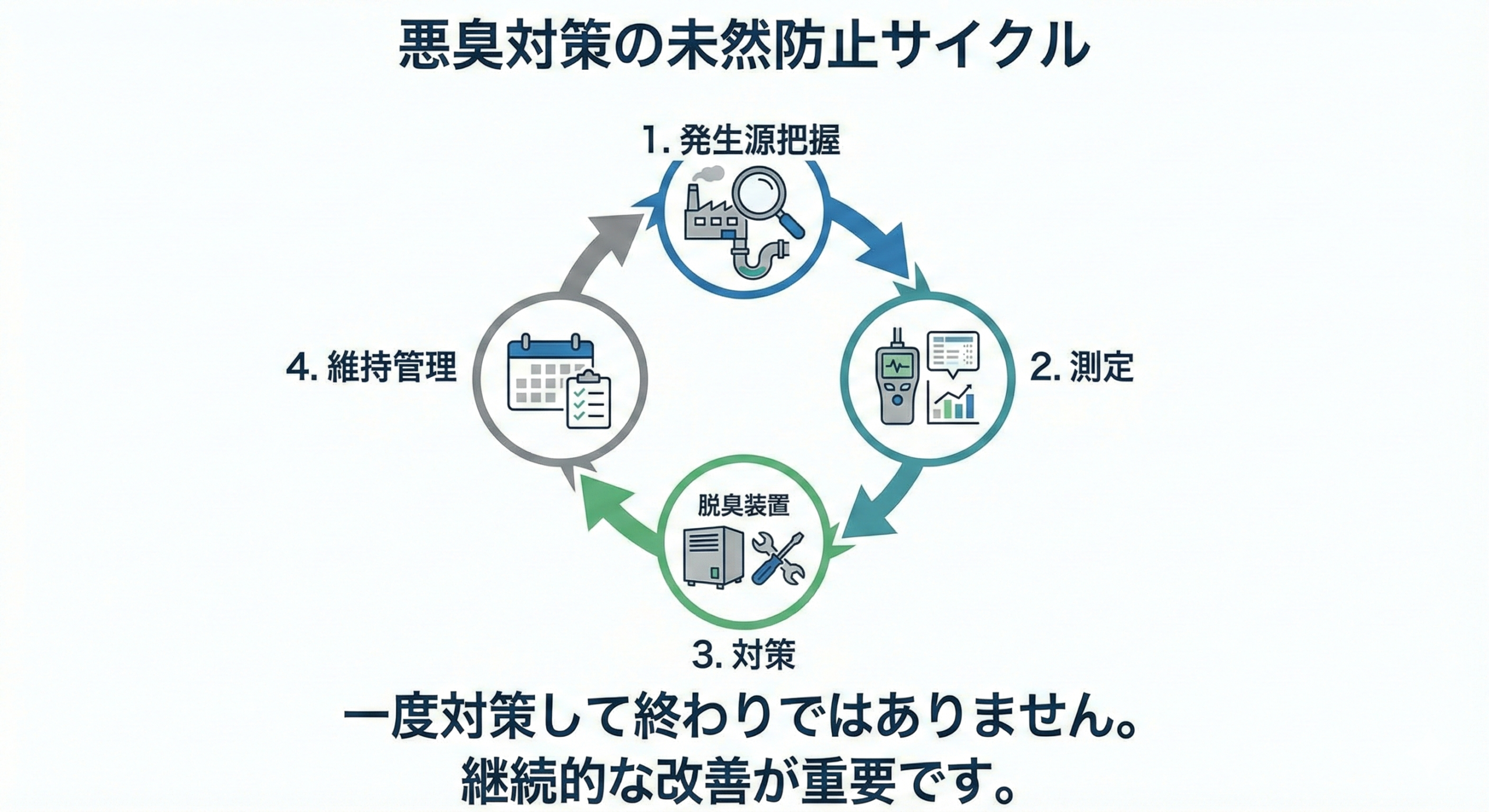 悪臭対策の未然防止サイクル

1. 発生源把握

2. 測定

脱臭装置

3. 対策

4. 維持管理

一度対策して終わりではありません。
継続的な改善が重要です。